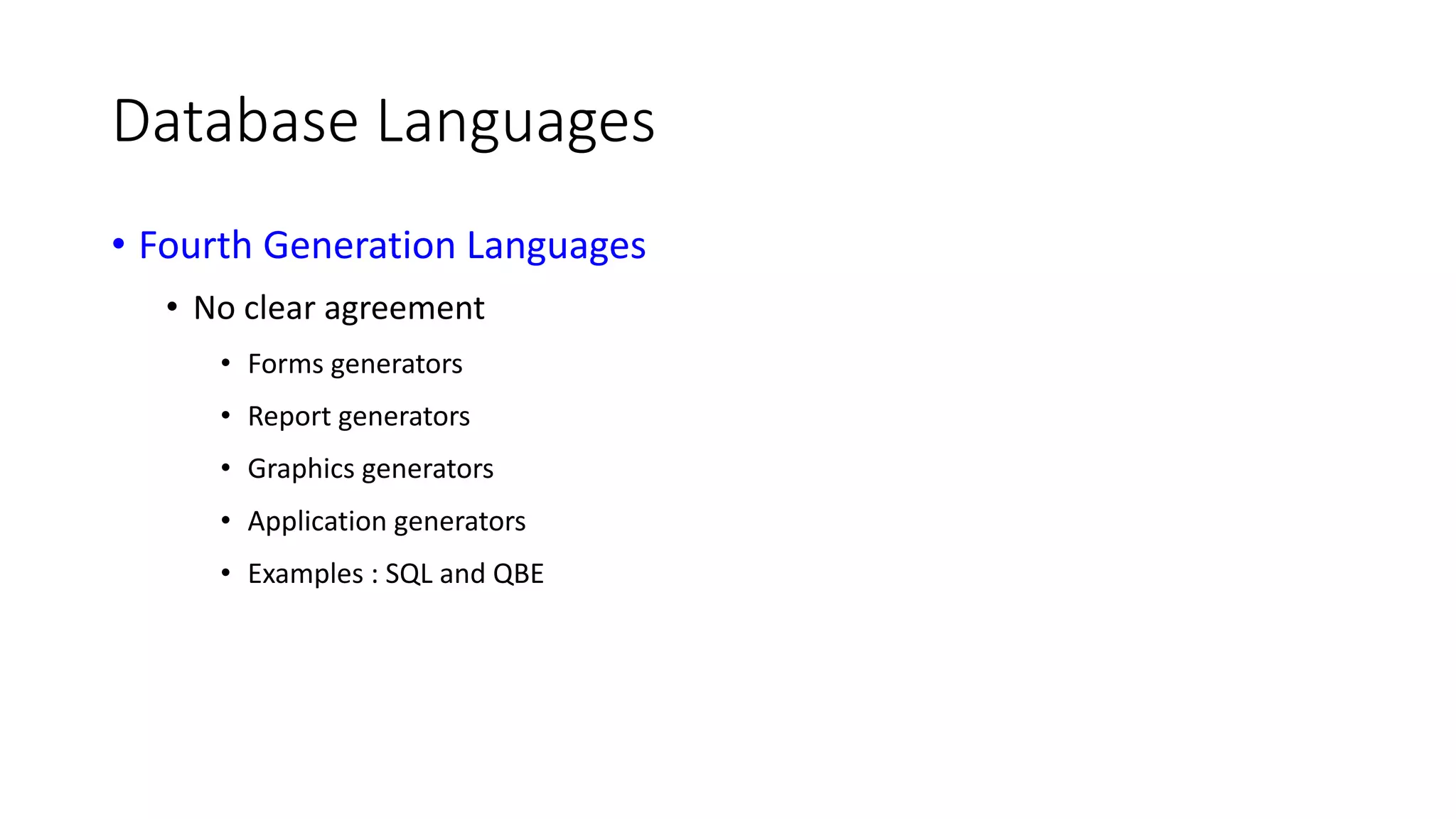 Database Languages

• Fourth Generation Languages

• No clear agreement

• Forms generators

• Report generators

• Graphics generators

• Application generators

• Examples : SQL and QBE